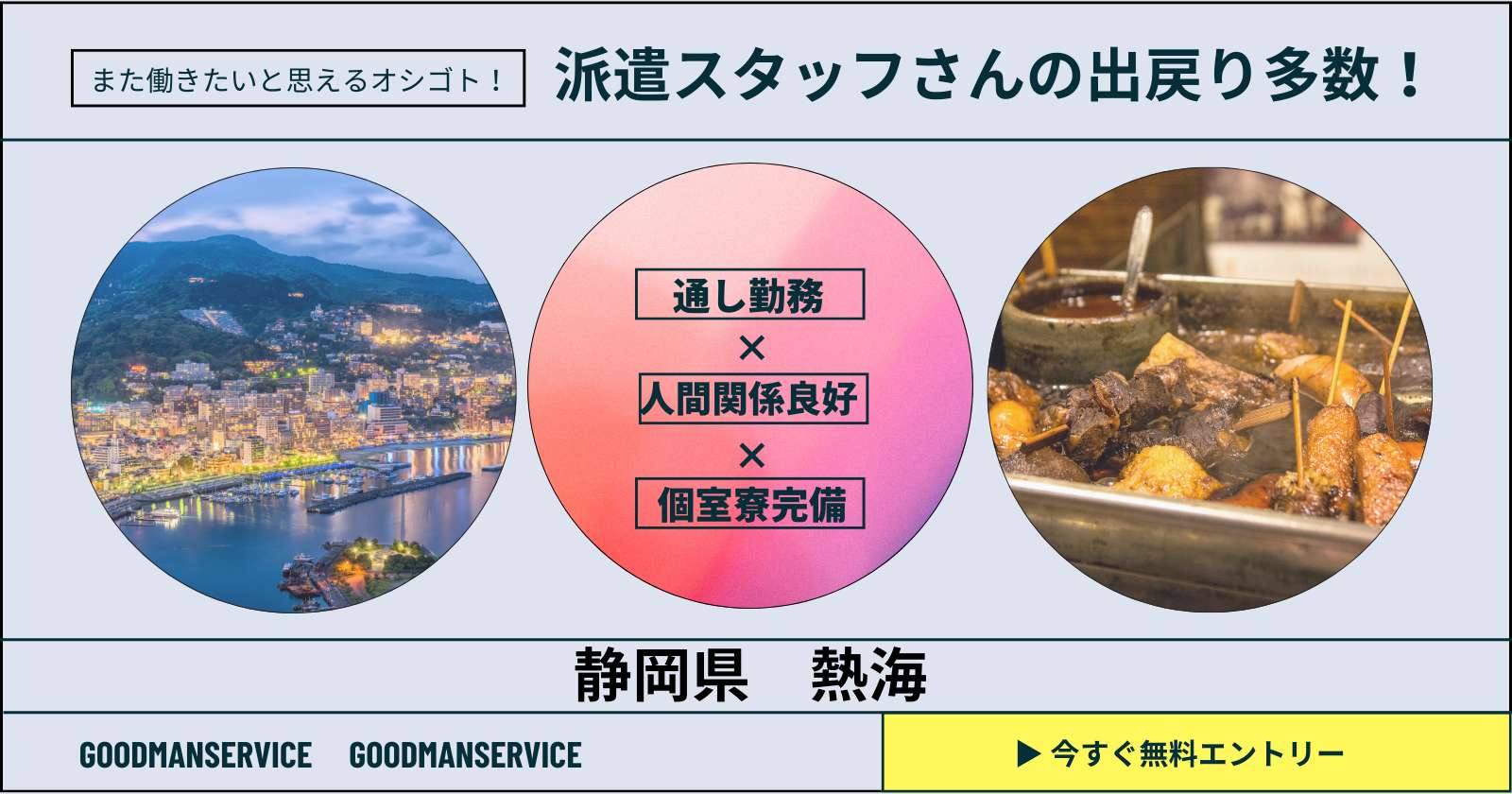 また働きたいと思えるオシゴト！

派遣スタッフさんの出戻り多数！

通し勤務
×
人間関係良好
×
個室寮完備

静岡県　熱海

GOODMANSERVICE　GOODMANSERVICE

▶ 今すぐ無料エントリー